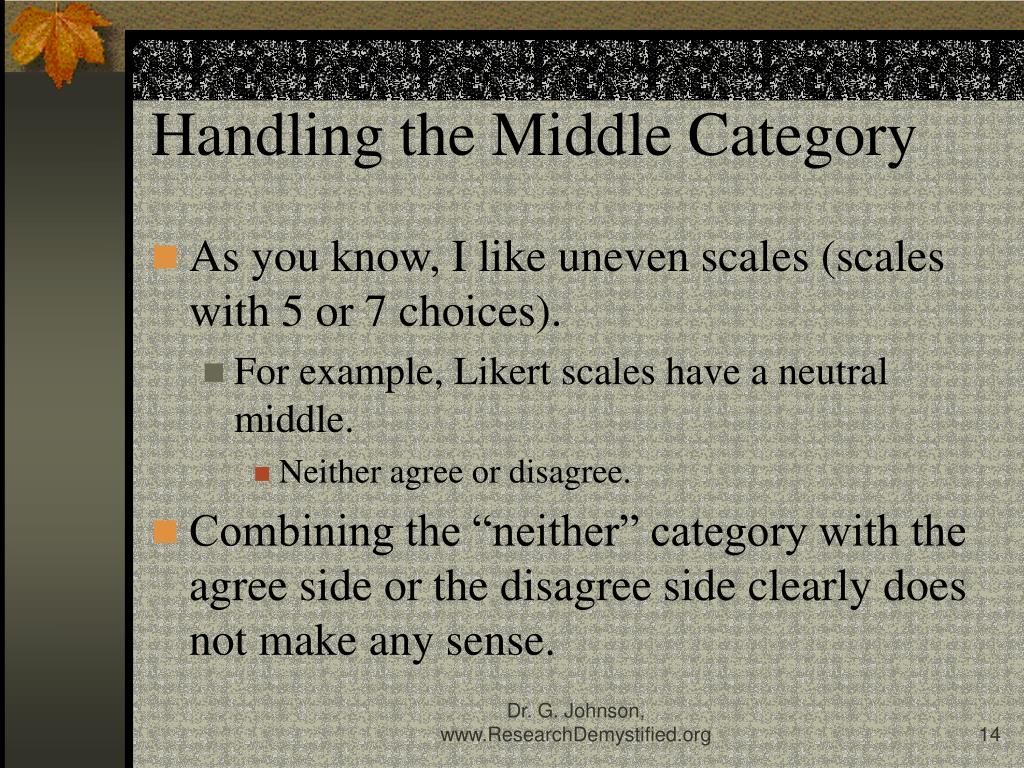 Handling the Middle Category

As you know, I like uneven scales (scales with 5 or 7 choices).

For example, Likert scales have a neutral middle.

Neither agree or disagree.

Combining the “neither” category with the agree side or the disagree side clearly does not make any sense.

Dr. G. Johnson, www.ResearchDemystified.org

14